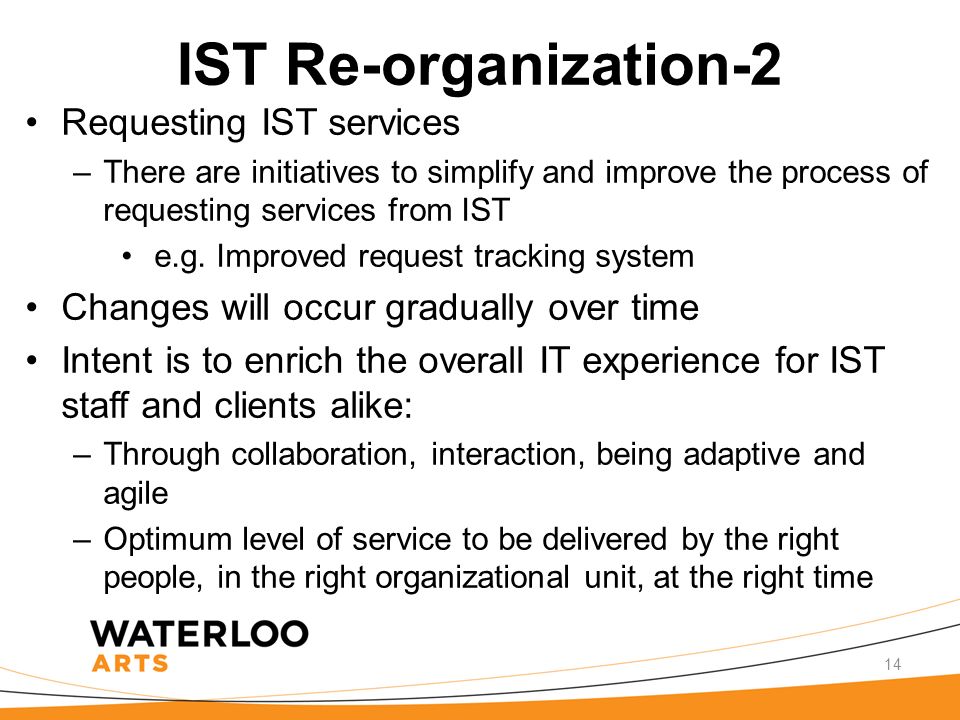 IST Re-organization-2

• Requesting IST services
 – There are initiatives to simplify and improve the process of requesting services from IST
  • e.g. Improved request tracking system
• Changes will occur gradually over time
• Intent is to enrich the overall IT experience for IST staff and clients alike:
 – Through collaboration, interaction, being adaptive and agile
 – Optimum level of service to be delivered by the right people, in the right organizational unit, at the right time

WATERLOO
ARTS

14